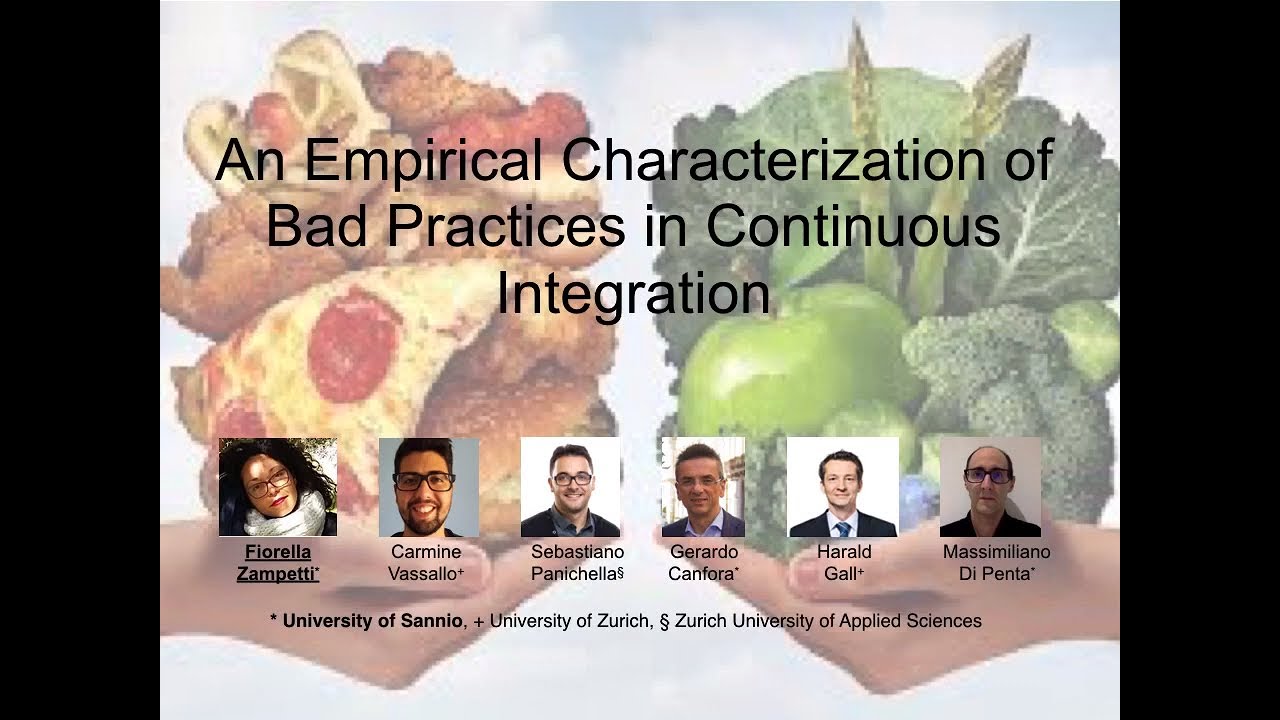 An Empirical Characterization of Bad Practices in Continuous Integration

Fiorella Zampetti*

Carmine Vassallo+

Sebastiano Panichella§

Gerardo Canfora*

Harald Gall+

Massimiliano Di Penta*

* University of Sannio, + University of Zurich, § Zurich University of Applied Sciences